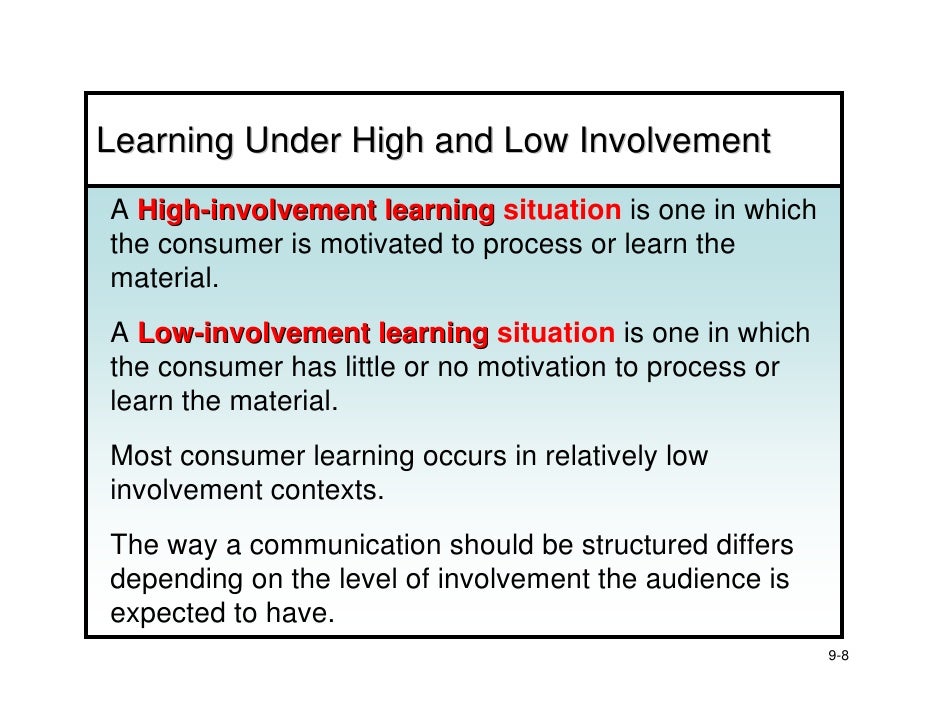 Learning Under High and Low Involvement

A High-involvement learning situation is one in which the consumer is motivated to process or learn the material.

A Low-involvement learning situation is one in which the consumer has little or no motivation to process or learn the material.

Most consumer learning occurs in relatively low involvement contexts.

The way a communication should be structured differs depending on the level of involvement the audience is expected to have.

9-8